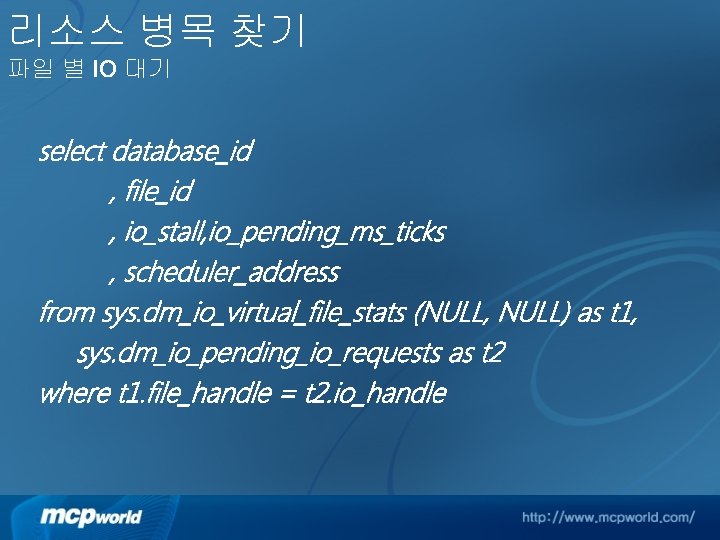 리소스 병목 찾기
파일 별 IO 대기

select database_id
, file_id
, io_stall,io_pending_ms_ticks
, scheduler_address
from sys.dm_io_virtual_file_stats (NULL, NULL) as t1,
sys.dm_io_pending_io_requests as t2
where t1.file_handle = t2.io_handle

mcpworld

http://www.mcpworld.com/